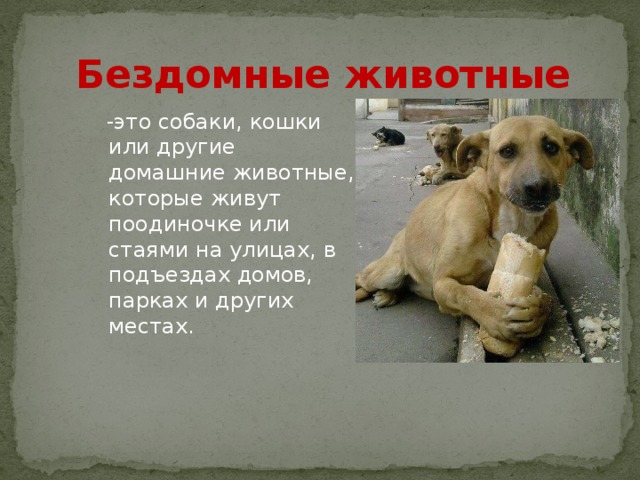 Бездомные животные

-это собаки, кошки или другие домашние животные, которые живут поодиночке или стаями на улицах, в подъездах домов, парках и других местах.